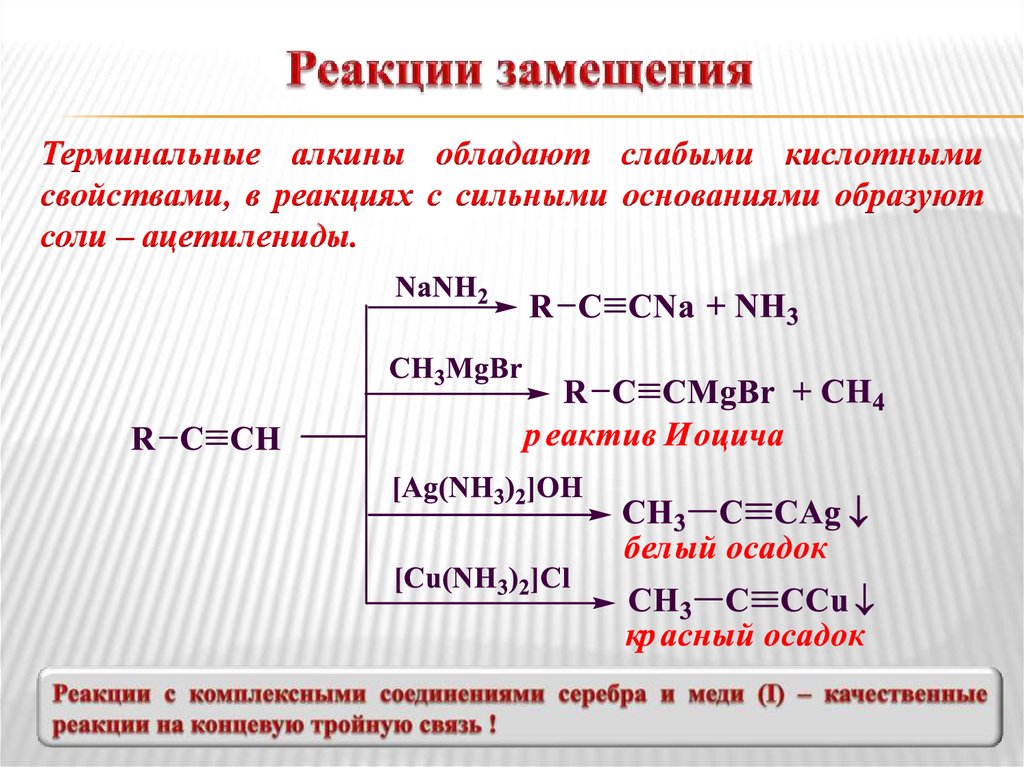 Реакции замещения

Терминальные алкины обладают слабыми кислотными свойствами, в реакциях с сильными основаниями образуют соли – ацетилениды.

$R-C\equiv CH$

$NaNH_2$ $R-C\equiv CNa + NH_3$

$CH_3MgBr$ $R-C\equiv CMgBr + CH_4$

реактив Иоцича

$[Ag(NH_3)_2]OH$ $CH_3-C\equiv CAg\downarrow$

белый осадок

$[Cu(NH_3)_2]Cl$ $CH_3-C\equiv CCu\downarrow$

красный осадок

Реакции с комплексными соединениями серебра и меди (I) – качественные реакции на концевую тройную связь !